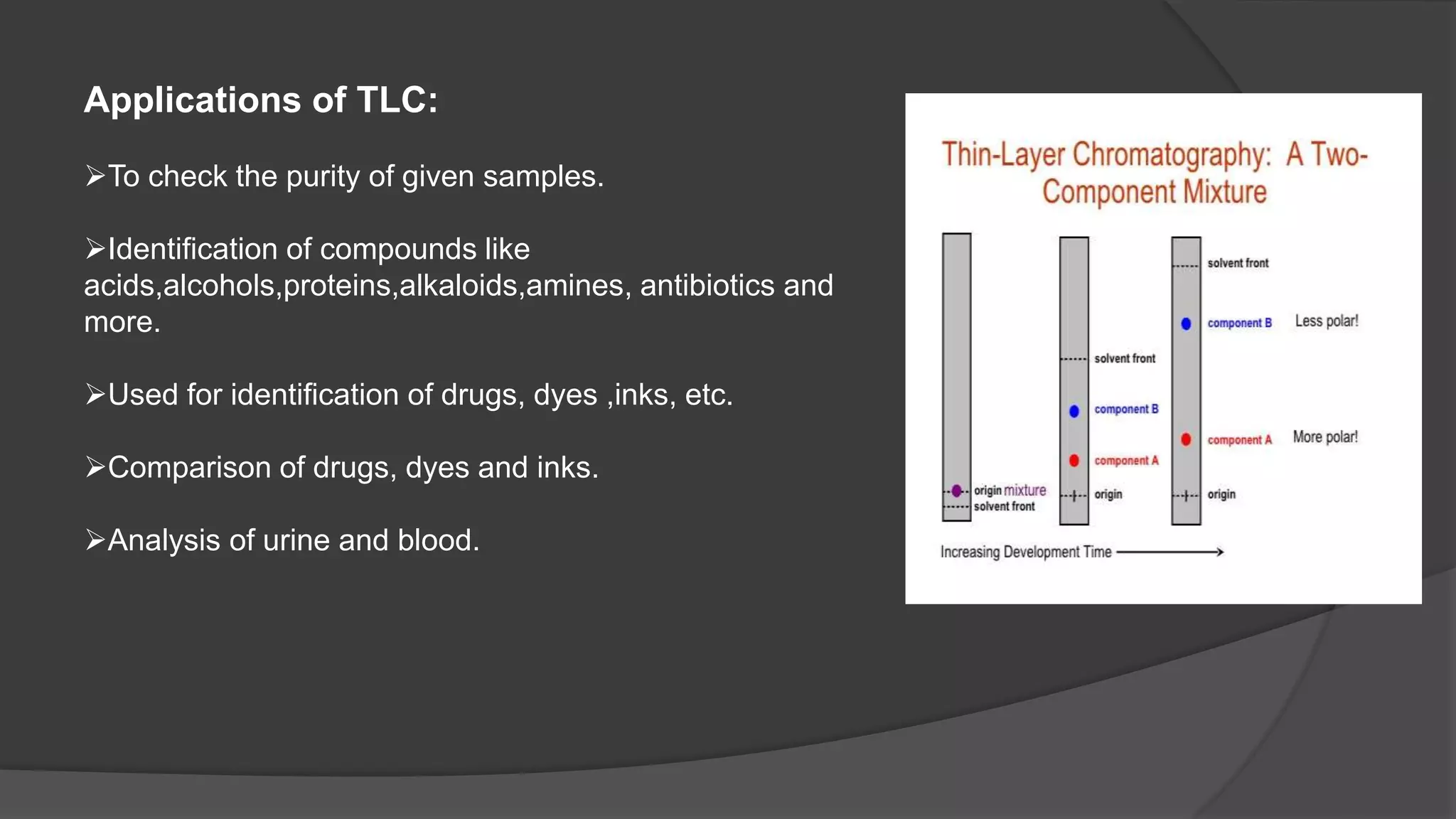 Applications of TLC:

➢To check the purity of given samples.

➢Identification of compounds like acids,alcohols,proteins,alkaloids,amines, antibiotics and more.

➢Used for identification of drugs, dyes ,inks, etc.

➢Comparison of drugs, dyes and inks.

➢Analysis of urine and blood.

Thin-Layer Chromatography: A Two-Component Mixture

origin mixture
solvent front

solvent front
component B
component A
origin

solvent front
component B
Less polar!
component A
More polar!
origin

Increasing Development Time